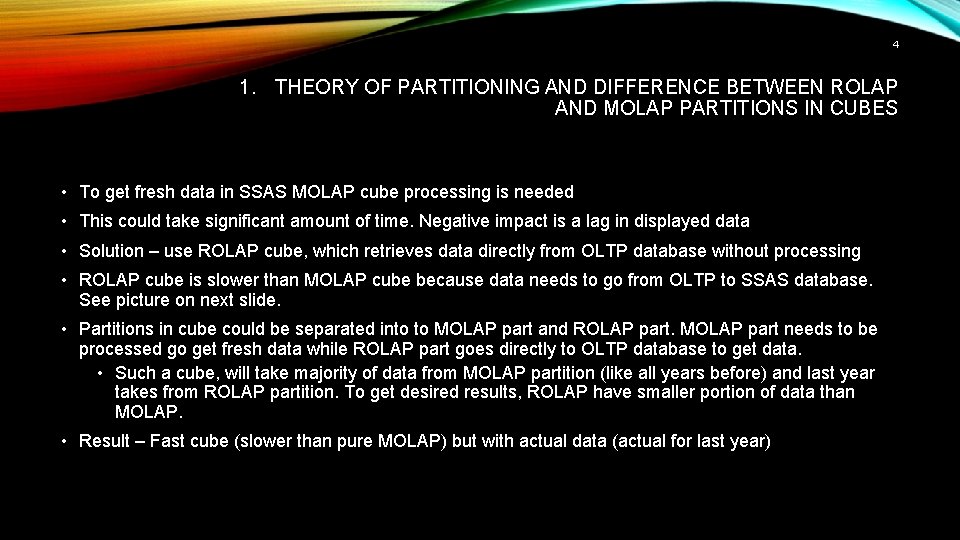 4

1. THEORY OF PARTITIONING AND DIFFERENCE BETWEEN ROLAP AND MOLAP PARTITIONS IN CUBES

• To get fresh data in SSAS MOLAP cube processing is needed
• This could take significant amount of time. Negative impact is a lag in displayed data
• Solution – use ROLAP cube, which retrieves data directly from OLTP database without processing
• ROLAP cube is slower than MOLAP cube because data needs to go from OLTP to SSAS database. See picture on next slide.
• Partitions in cube could be separated into to MOLAP part and ROLAP part. MOLAP part needs to be processed go get fresh data while ROLAP part goes directly to OLTP database to get data.
  • Such a cube, will take majority of data from MOLAP partition (like all years before) and last year takes from ROLAP partition. To get desired results, ROLAP have smaller portion of data than MOLAP.
• Result – Fast cube (slower than pure MOLAP) but with actual data (actual for last year)